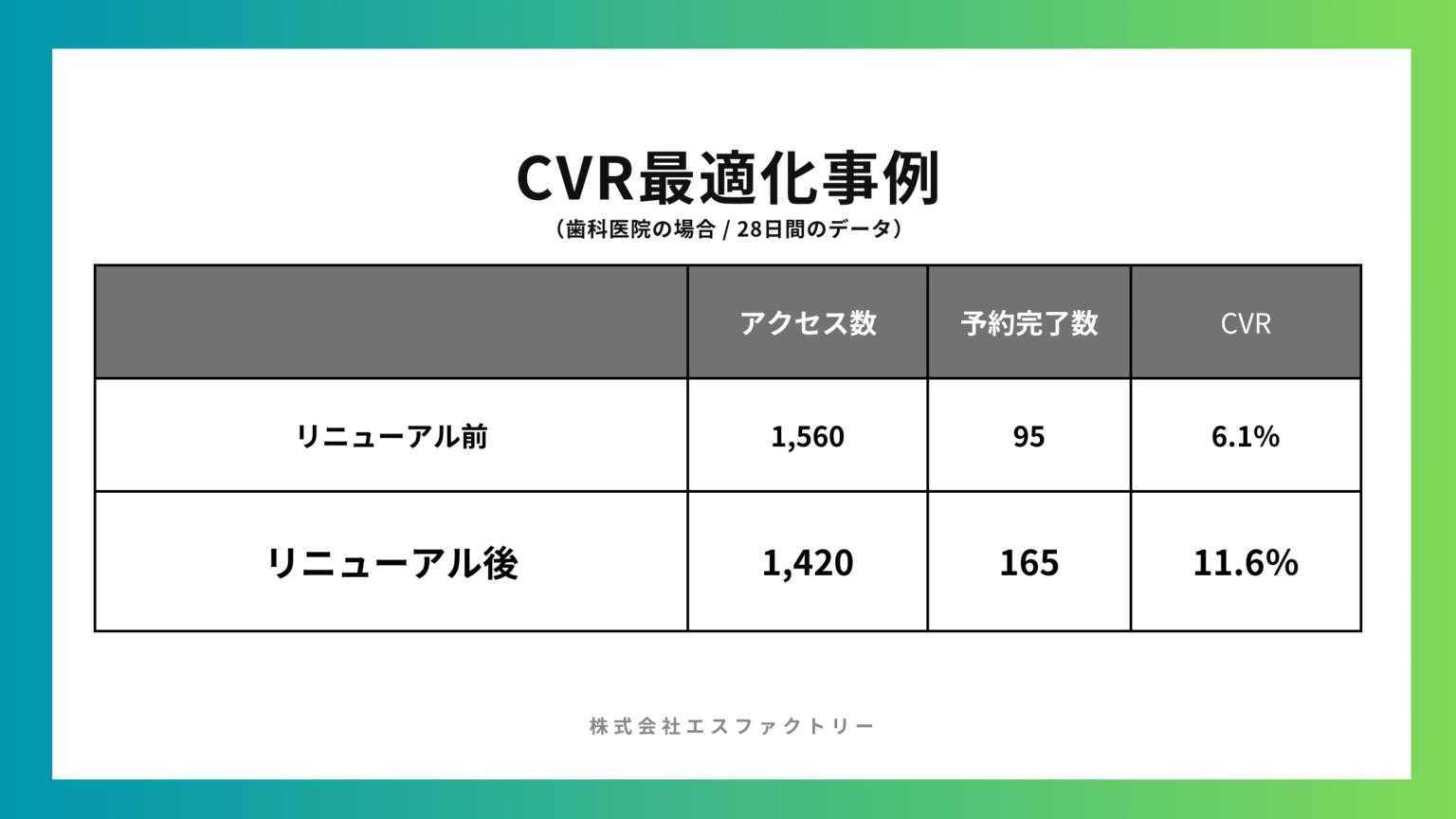 CVR最適化事例
（歯科医院の場合 / 28日間のデータ）

| | アクセス数 | 予約完了数 | CVR |
|---|---|---|---|
| リニューアル前 | 1,560 | 95 | 6.1% |
| リニューアル後 | 1,420 | 165 | 11.6% |

株式会社エスファクトリー